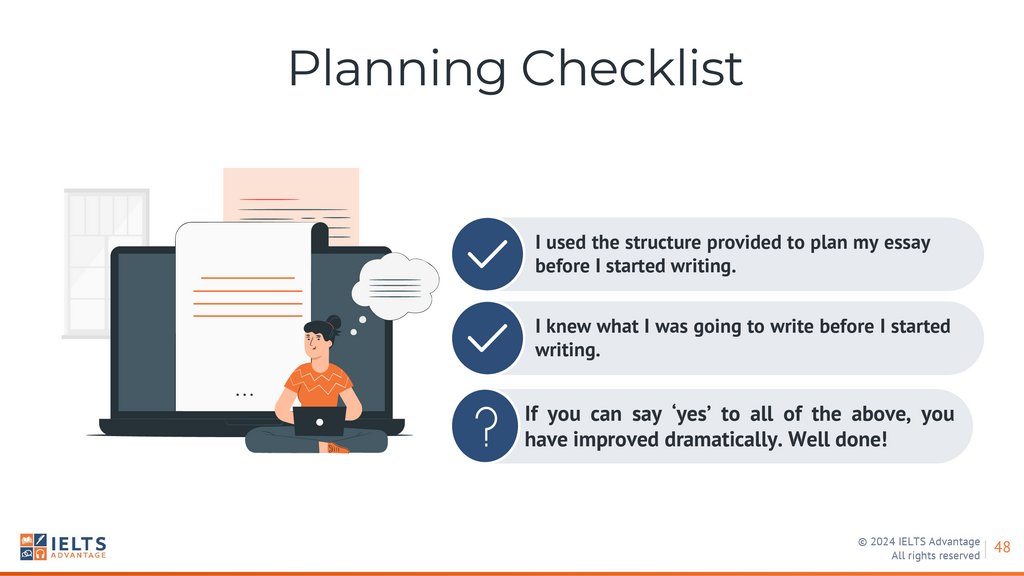 Planning Checklist

I used the structure provided to plan my essay before I started writing.

I knew what I was going to write before I started writing.

?

If you can say 'yes' to all of the above, you have improved dramatically. Well done!

IELTS ADVANTAGE

© 2024 IELTS Advantage
All rights reserved

48